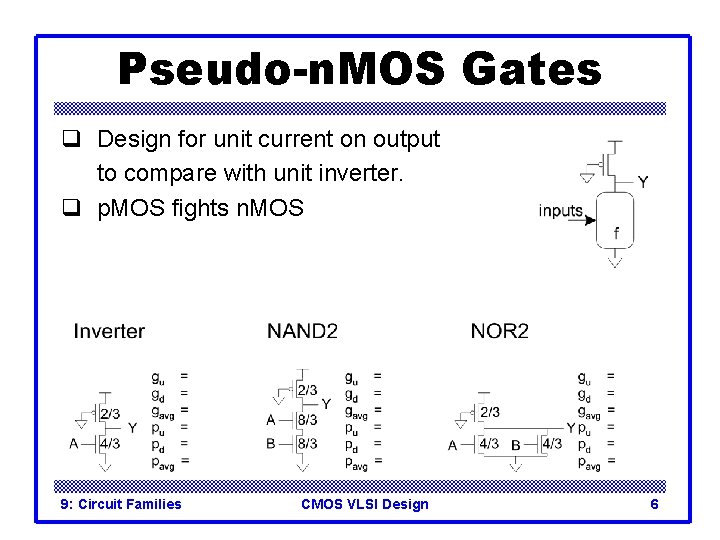 Pseudo-nMOS Gates

❑ Design for unit current on output to compare with unit inverter.

❑ pMOS fights nMOS

Y
inputs
f

Inverter

2/3
Y
A 4/3

$g_u$ =
$g_d$ =
$g_{avg}$ =
$p_u$ =
$p_d$ =
$p_{avg}$ =

NAND2

2/3
Y
A 8/3
B 8/3

$g_u$ =
$g_d$ =
$g_{avg}$ =
$p_u$ =
$p_d$ =
$p_{avg}$ =

NOR2

2/3
Y
A 4/3 B 4/3

$g_u$ =
$g_d$ =
$g_{avg}$ =
$p_u$ =
$p_d$ =
$p_{avg}$ =

9: Circuit Families CMOS VLSI Design 6